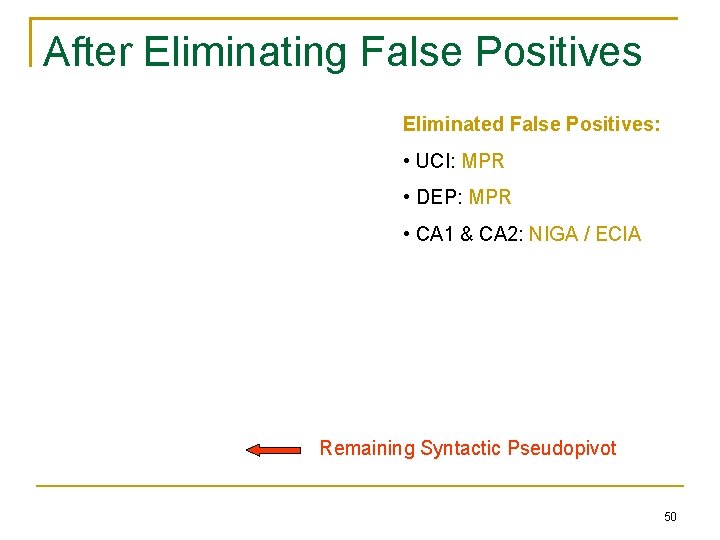 After Eliminating False Positives

Eliminated False Positives:

• UCI: MPR

• DEP: MPR

• CA1 & CA2: NIGA / ECIA

Remaining Syntactic Pseudopivot

50